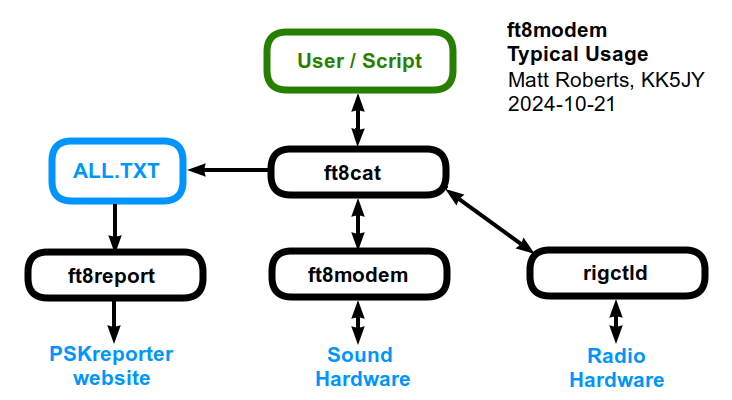 ft8modem
Typical Usage
Matt Roberts, KK5JY
2024-10-21

User / Script

ALL.TXT

ft8cat

ft8report

ft8modem

rigctld

PSKreporter website

Sound Hardware

Radio Hardware